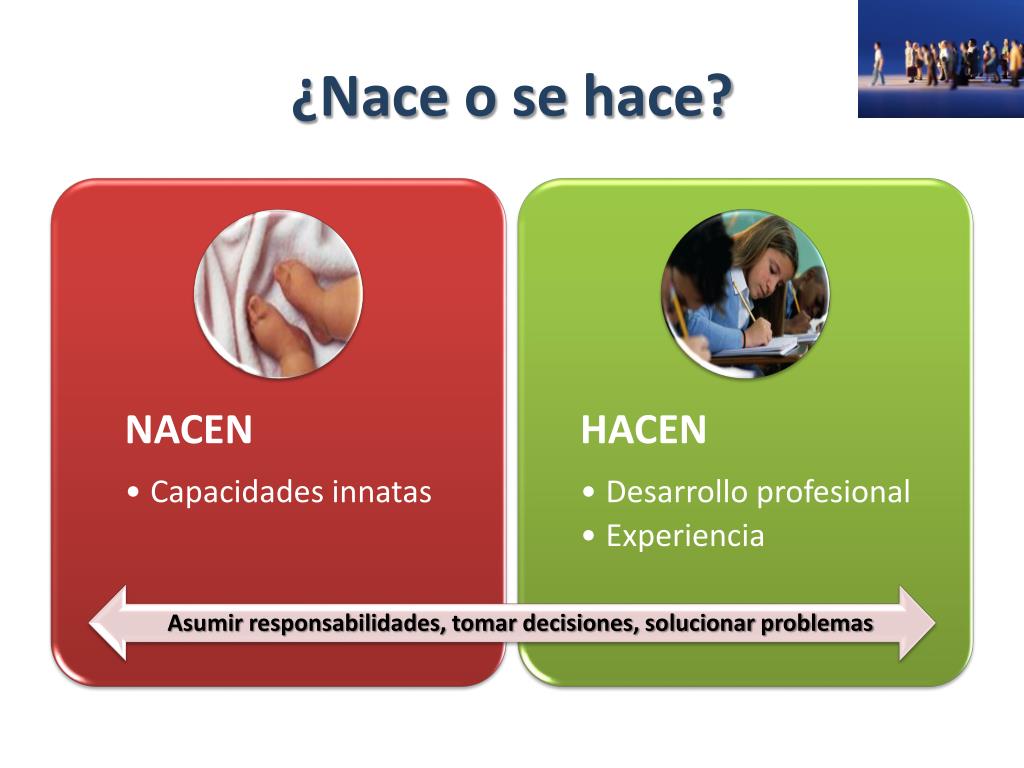 ¿Nace o se hace?

NACEN

• Capacidades innatas

HACEN

• Desarrollo profesional
• Experiencia

Asumir responsabilidades, tomar decisiones, solucionar problemas